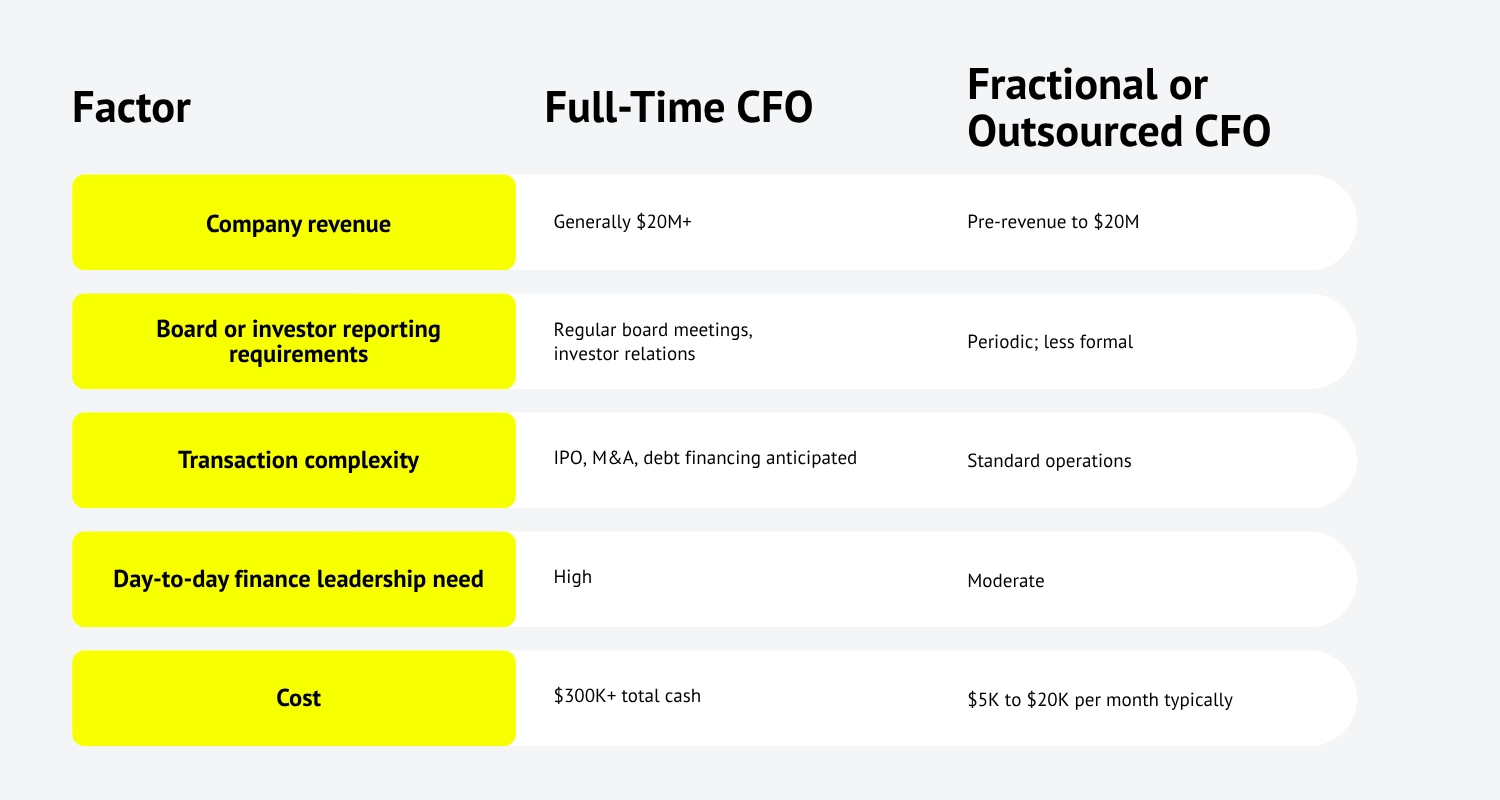 | Factor | Full-Time CFO | Fractional or Outsourced CFO |
|---|---|---|
| Company revenue | Generally \$20M+ | Pre-revenue to \$20M |
| Board or investor reporting requirements | Regular board meetings, investor relations | Periodic; less formal |
| Transaction complexity | IPO, M&A, debt financing anticipated | Standard operations |
| Day-to-day finance leadership need | High | Moderate |
| Cost | \$300K+ total cash | \$5K to \$20K per month typically |